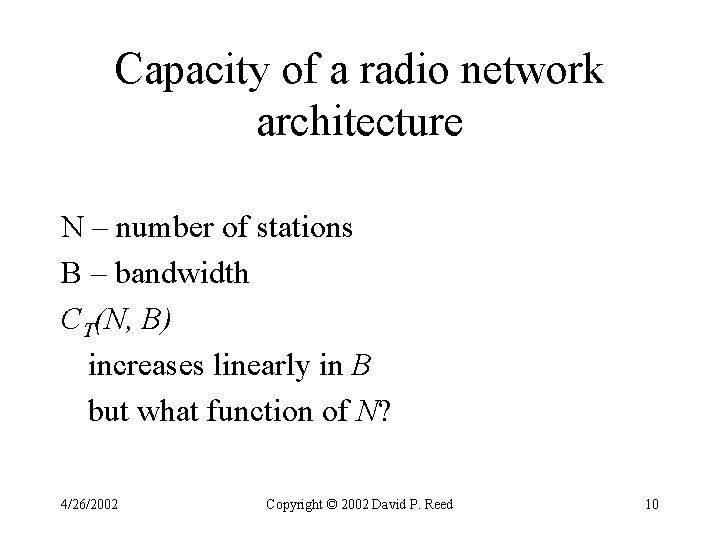 Capacity of a radio network architecture

N – number of stations

B – bandwidth

$C_T(N, B)$

increases linearly in $B$

but what function of $N$?

4/26/2002

Copyright © 2002 David P. Reed

10